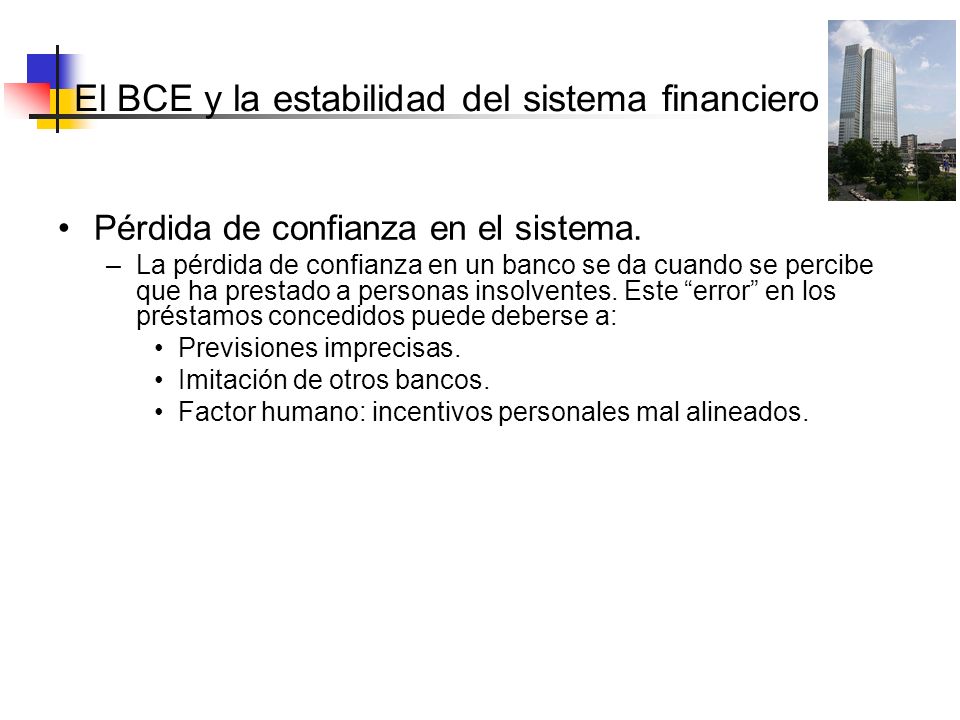 El BCE y la estabilidad del sistema financiero

• Pérdida de confianza en el sistema.
– La pérdida de confianza en un banco se da cuando se percibe que ha prestado a personas insolventes. Este “error” en los préstamos concedidos puede deberse a:
• Previsiones imprecisas.
• Imitación de otros bancos.
• Factor humano: incentivos personales mal alineados.